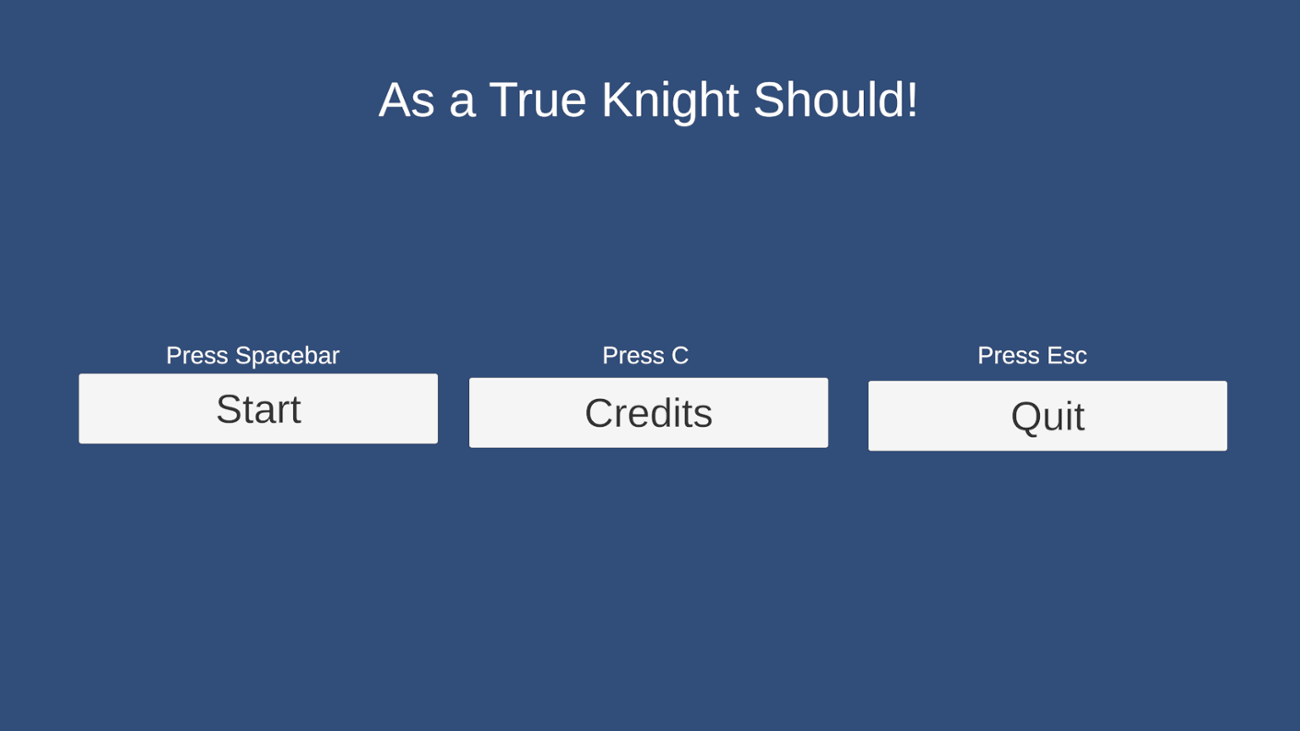 As a True Knight Should!

Press Spacebar
Start

Press C
Credits

Press Esc
Quit